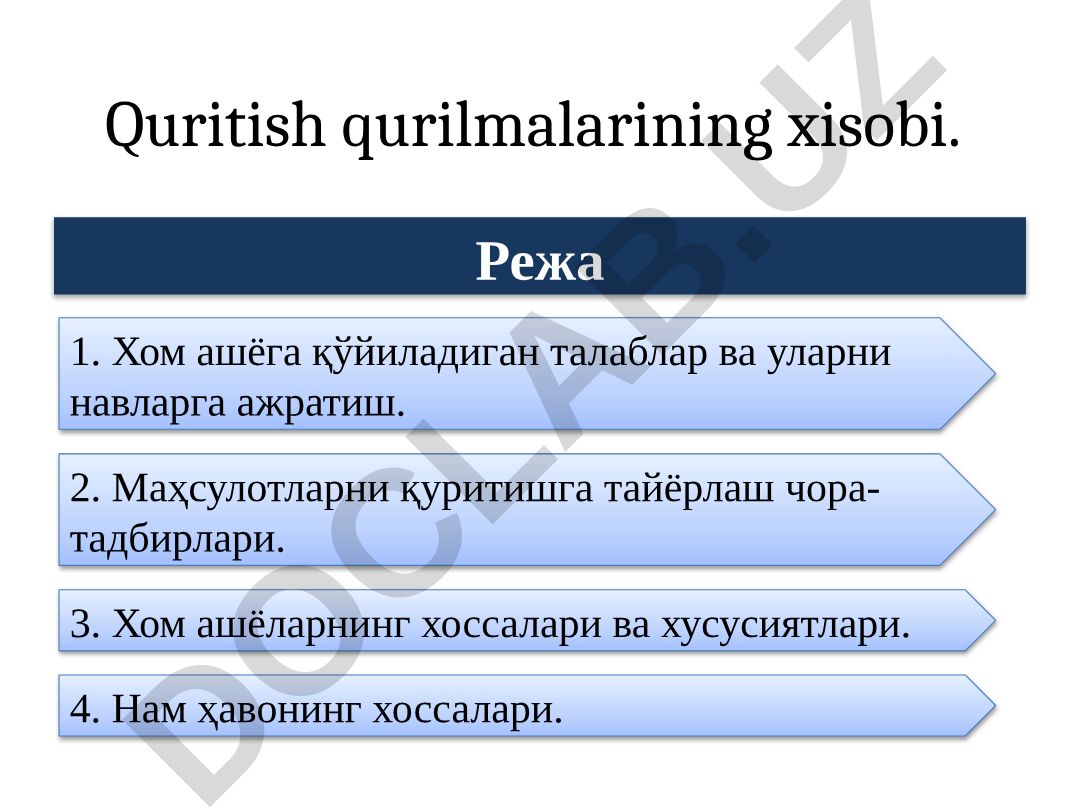 Quritish qurilmalarining xisobi.

Режа

1. Хом ашёга қўйиладиган талаблар ва уларни навларга ажратиш.

2. Маҳсулотларни қуритишга тайёрлаш чора-тадбирлари.

3. Хом ашёларнинг хоссалари ва хусусиятлари.

4. Нам ҳавонинг хоссалари.

DOCLAB.UZ